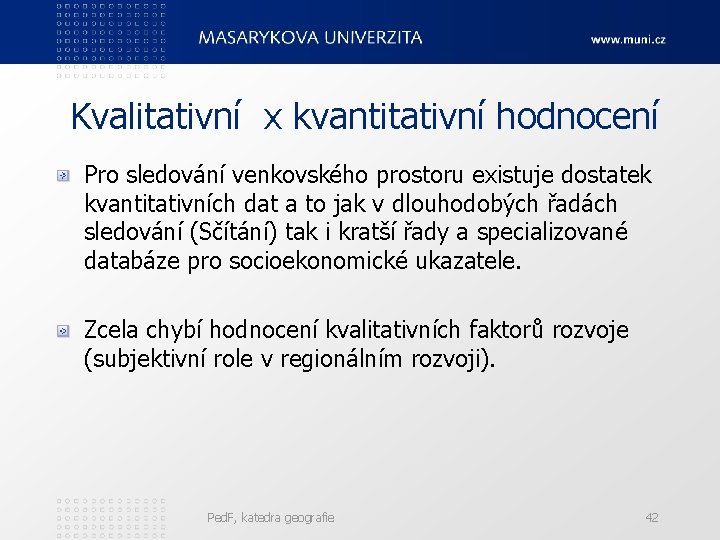 MASARYKOVA UNIVERZITA

www.muni.cz

Kvalitativní x kvantitativní hodnocení

Pro sledování venkovského prostoru existuje dostatek kvantitativních dat a to jak v dlouhodobých řadách sledování (Sčítání) tak i kratší řady a specializované databáze pro socioekonomické ukazatele.

Zcela chybí hodnocení kvalitativních faktorů rozvoje (subjektivní role v regionálním rozvoji).

PedF, katedra geografie

42